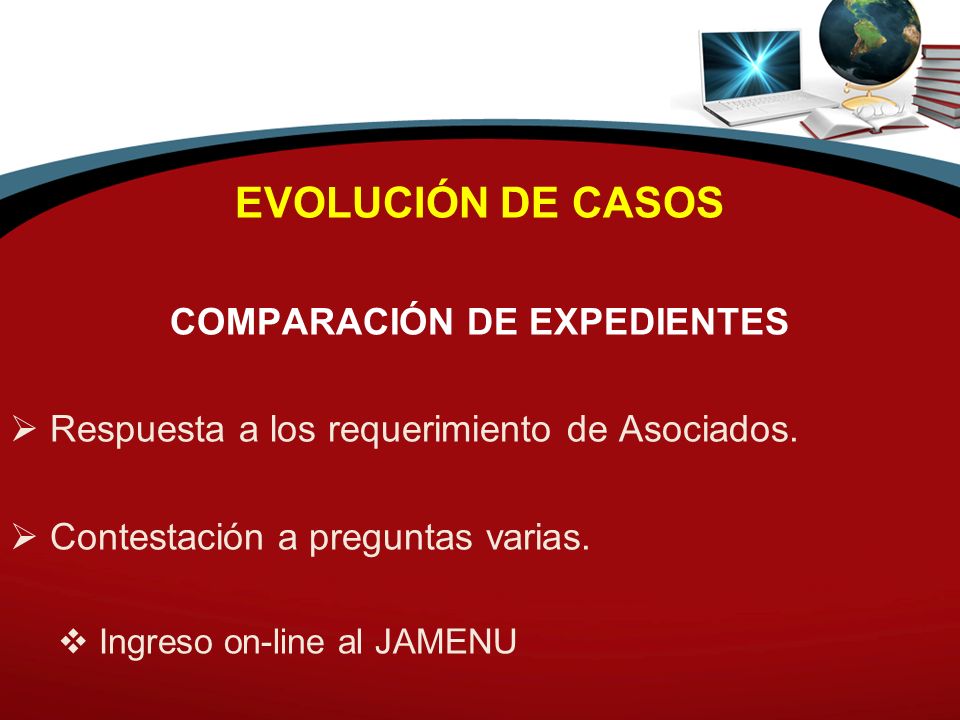 EVOLUCIÓN DE CASOS

COMPARACIÓN DE EXPEDIENTES

➢ Respuesta a los requerimiento de Asociados.

➢ Contestación a preguntas varias.

❖ Ingreso on-line al JAMENU